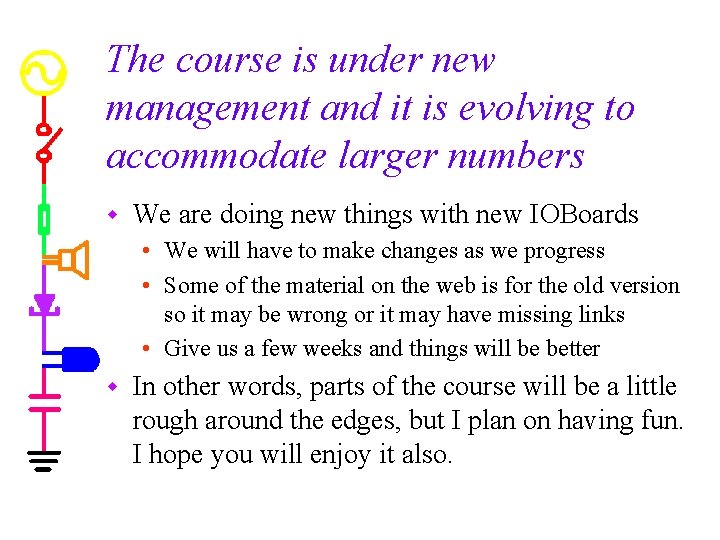 The course is under new management and it is evolving to accommodate larger numbers

• We are doing new things with new IOBoards
• We will have to make changes as we progress
• Some of the material on the web is for the old version so it may be wrong or it may have missing links
• Give us a few weeks and things will be better
• In other words, parts of the course will be a little rough around the edges, but I plan on having fun. I hope you will enjoy it also.